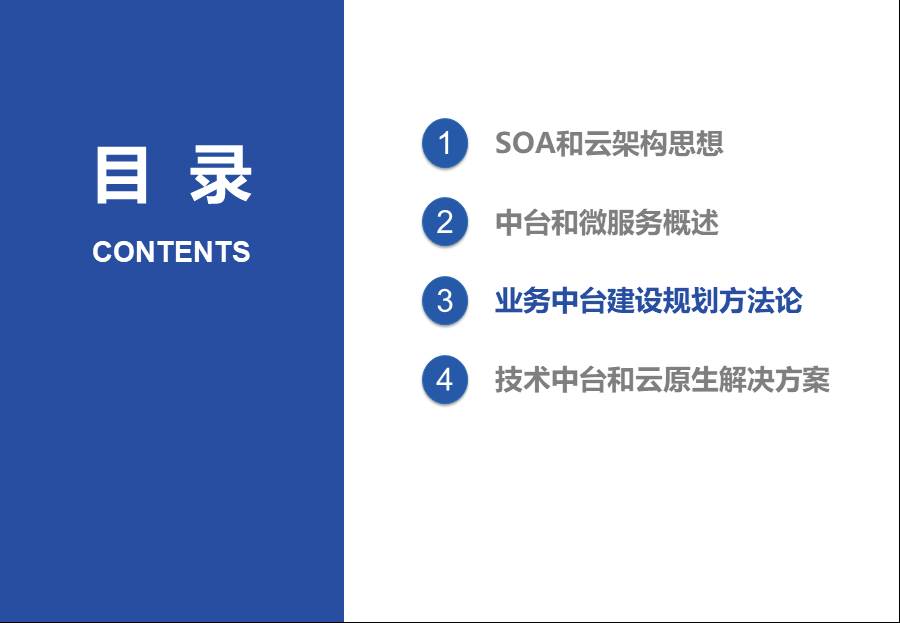 目 录
CONTENTS

1 SOA和云架构思想

2 中台和微服务概述

3 业务中台建设规划方法论

4 技术中台和云原生解决方案